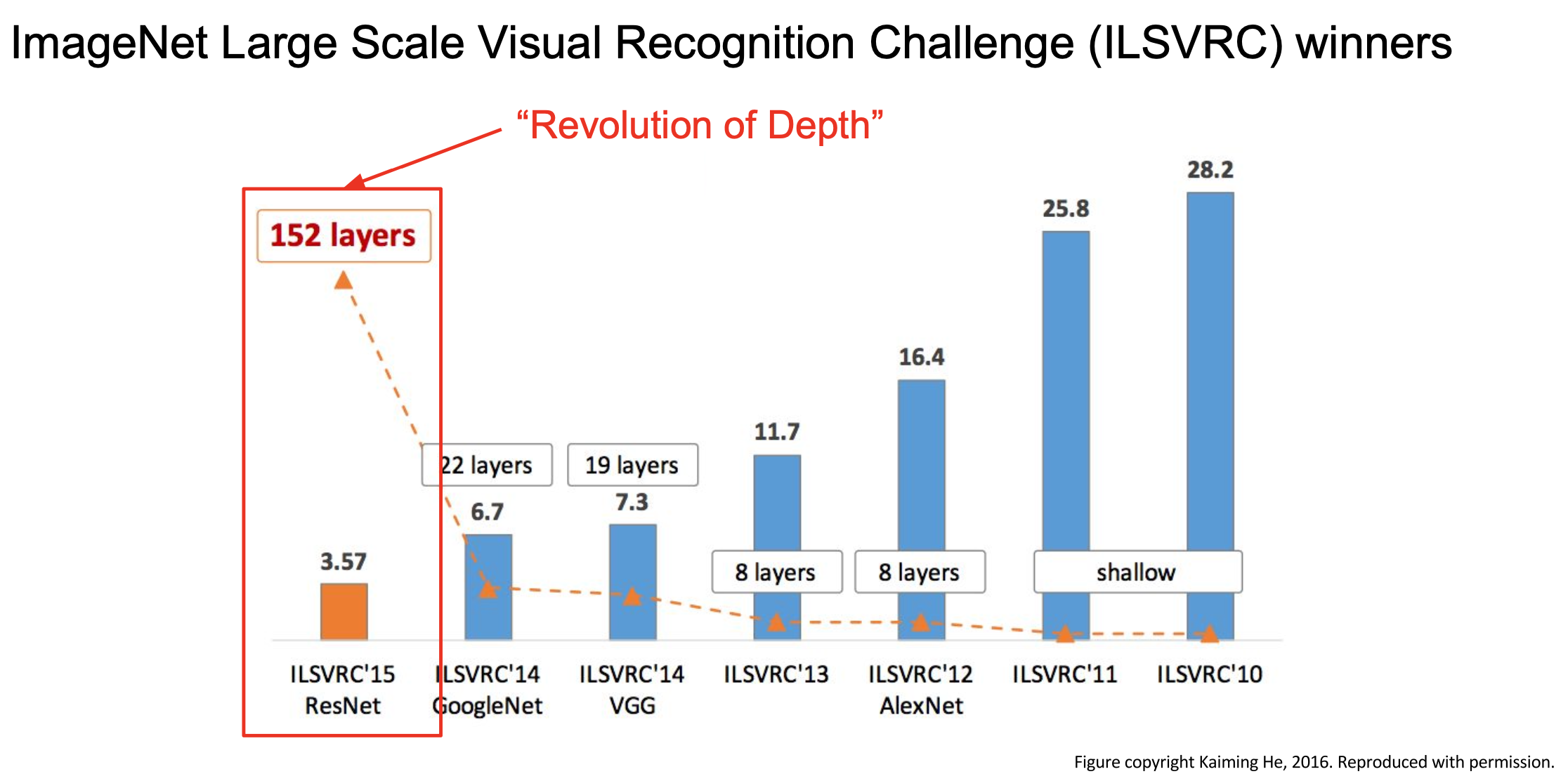 ImageNet Large Scale Visual Recognition Challenge (ILSVRC) winners

“Revolution of Depth”

152 layers

22 layers

19 layers

8 layers

8 layers

shallow

3.57

6.7

7.3

11.7

16.4

25.8

28.2

ILSVRC'15 ResNet

ILSVRC'14 GoogleNet

ILSVRC'14 VGG

ILSVRC'13

ILSVRC'12 AlexNet

ILSVRC'11

ILSVRC'10

Figure copyright Kaiming He, 2016. Reproduced with permission.